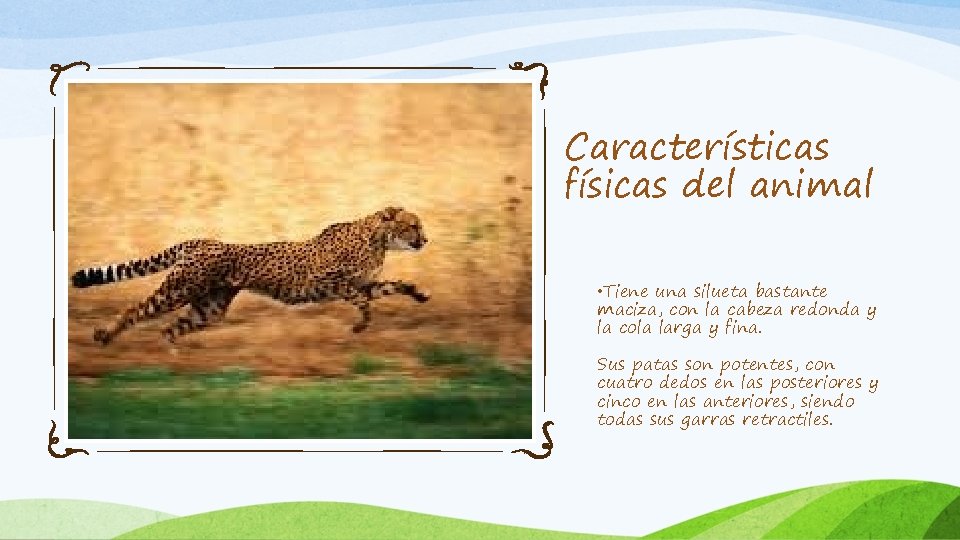 Características físicas del animal

•Tiene una silueta bastante maciza, con la cabeza redonda y la cola larga y fina.

Sus patas son potentes, con cuatro dedos en las posteriores y cinco en las anteriores, siendo todas sus garras retractiles.